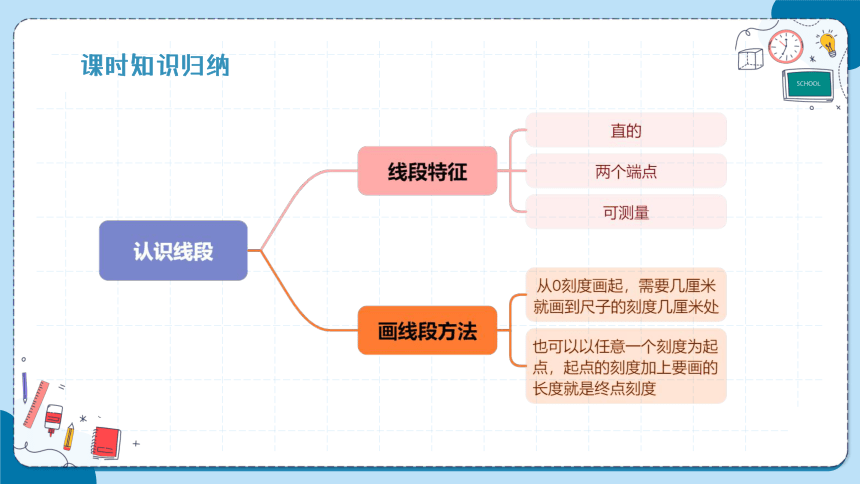 课时知识归纳

SCHOOL

认识线段

线段特征

直的

两个端点

可测量

画线段方法

从0刻度画起，需要几厘米就画到尺子的刻度几厘米处

也可以以任意一个刻度为起点，起点的刻度加上要画的长度就是终点刻度